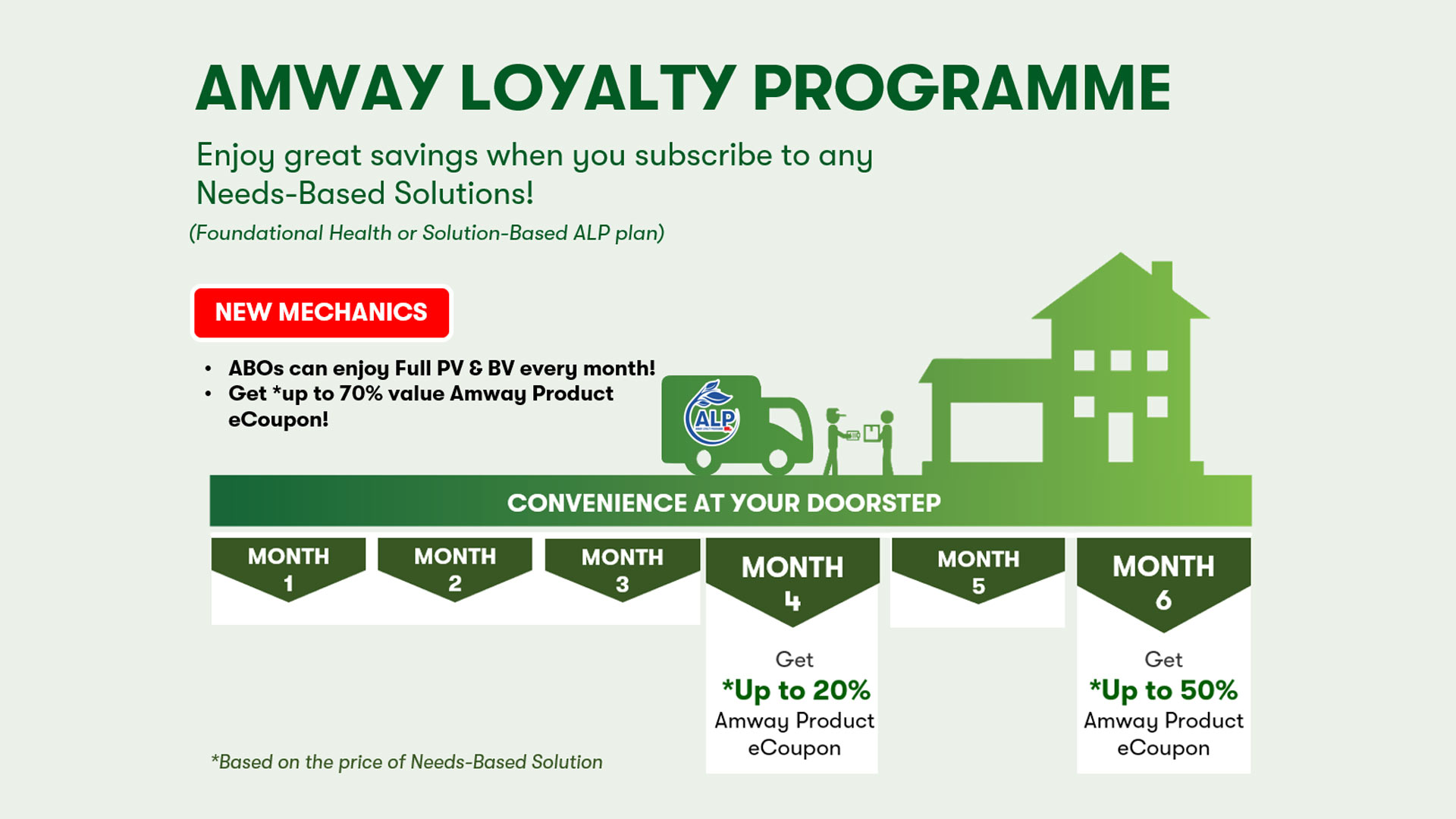 AMWAY LOYALTY PROGRAMME

Enjoy great savings when you subscribe to any Needs-Based Solutions!

(Foundational Health or Solution-Based ALP plan)

NEW MECHANICS

• ABOs can enjoy Full PV & BV every month!
• Get *up to 70% value Amway Product eCoupon!

ALP

CONVENIENCE AT YOUR DOORSTEP

MONTH 1

MONTH 2

MONTH 3

MONTH 4

Get *Up to 20% Amway Product eCoupon

MONTH 5

MONTH 6

Get *Up to 50% Amway Product eCoupon

*Based on the price of Needs-Based Solution